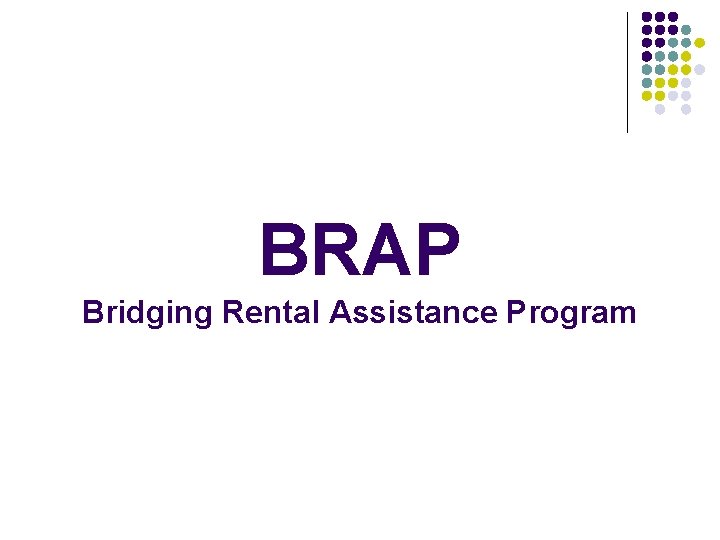 BRAP
Bridging Rental Assistance Program